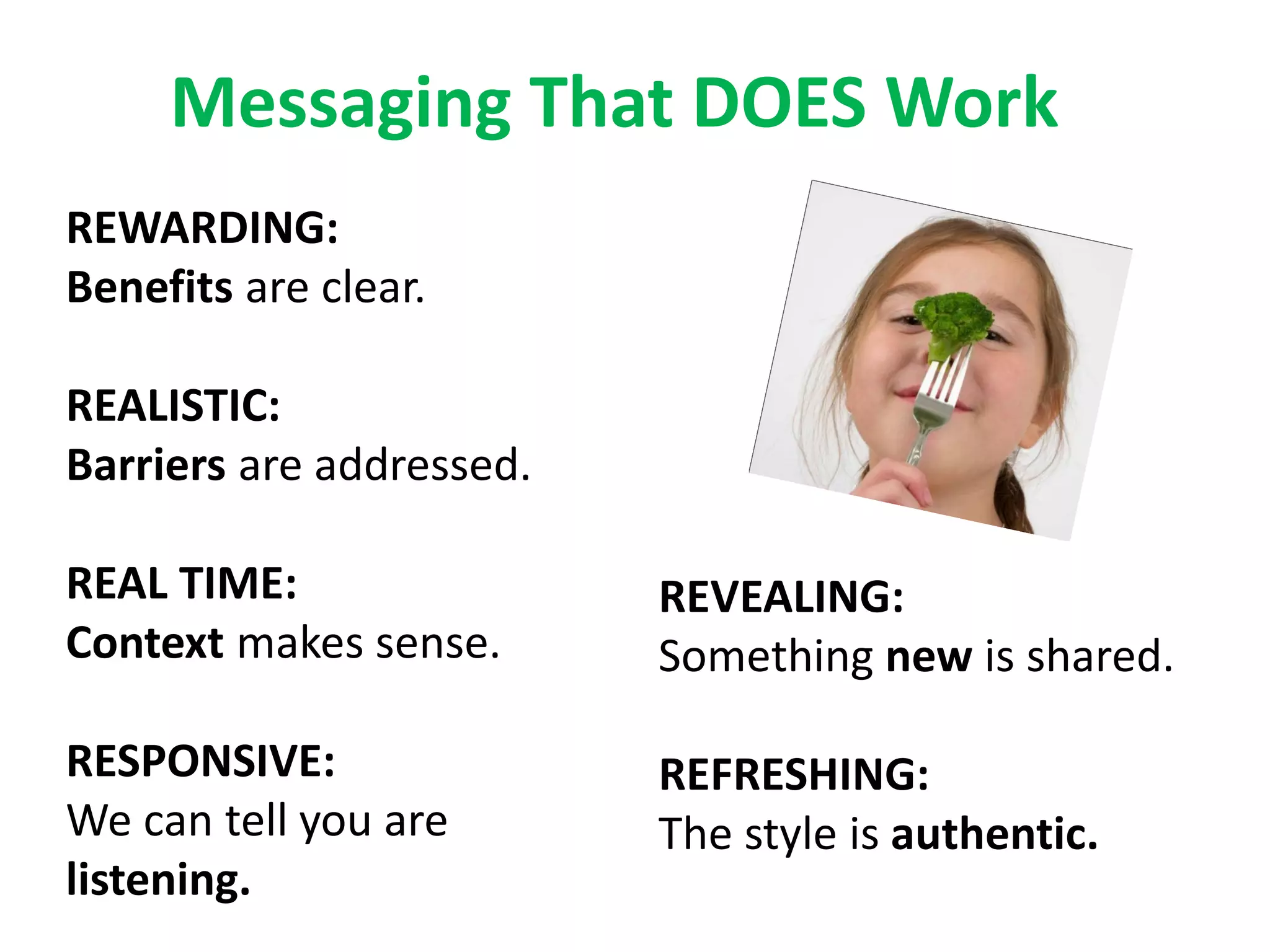 Messaging That DOES Work

REWARDING:
Benefits are clear.

REALISTIC:
Barriers are addressed.

REAL TIME:
Context makes sense.

RESPONSIVE:
We can tell you are listening.

REVEALING:
Something new is shared.

REFRESHING:
The style is authentic.